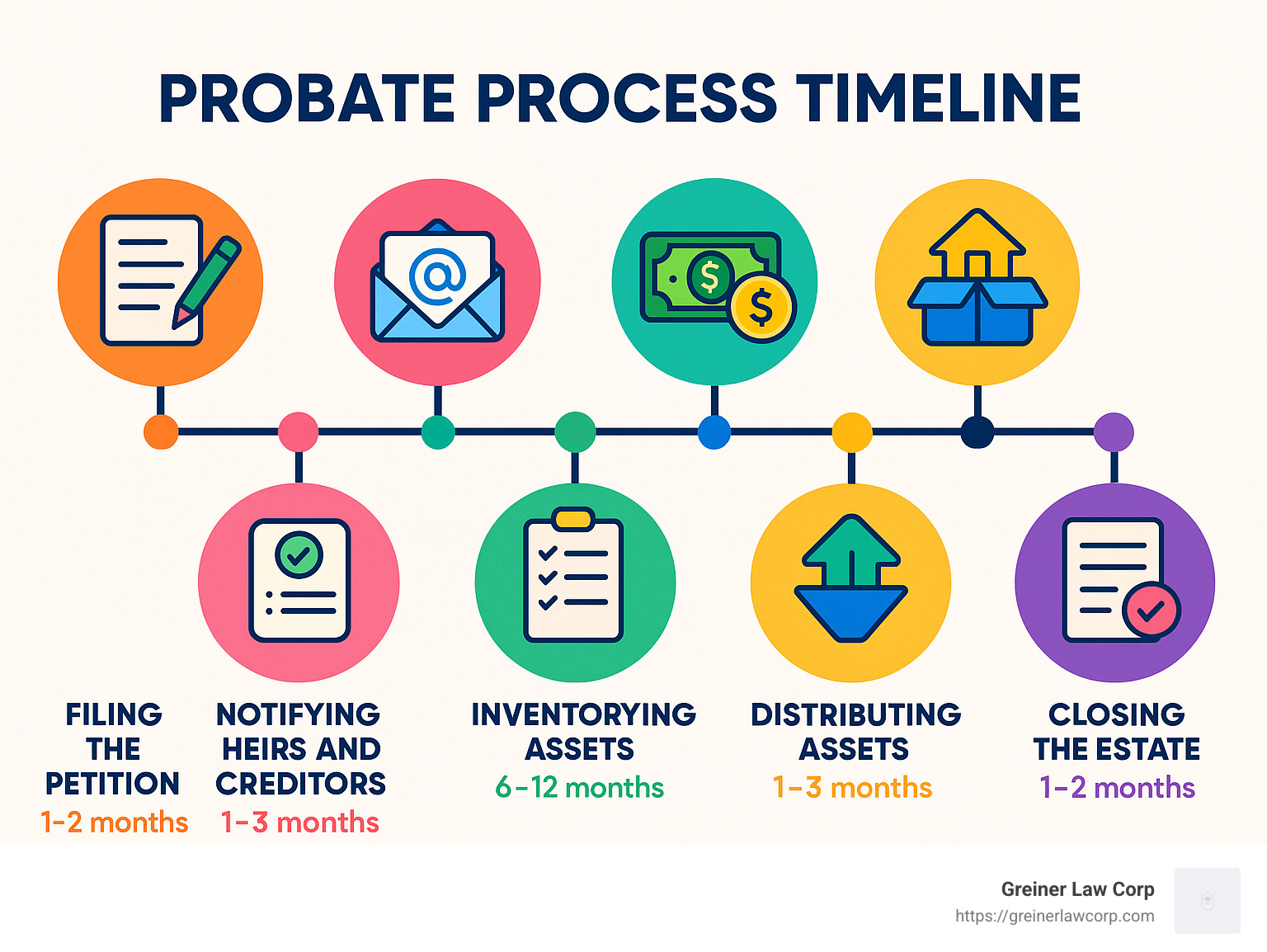 PROBATE PROCESS TIMELINE

@

$

$

FILING THE PETITION
1-2 months

NOTIFYING HEIRS AND CREDITORS
1-3 months

INVENTORYING ASSETS
6-12 months

DISTRIBUTING ASSETS
1-3 months

CLOSING THE ESTATE
1-2 months

Greiner Law Corp
https://greinerlawcorp.com